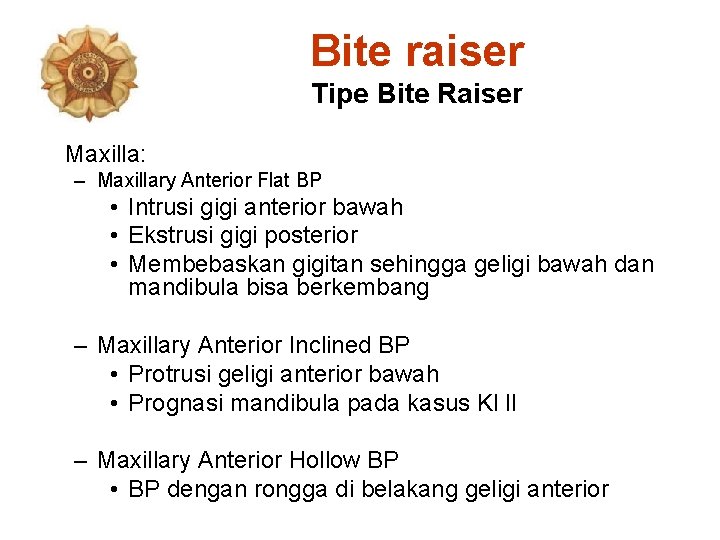 Bite raiser
Tipe Bite Raiser

Maxilla:
– Maxillary Anterior Flat BP
• Intrusi gigi anterior bawah
• Ekstrusi gigi posterior
• Membebaskan gigitan sehingga geligi bawah dan mandibula bisa berkembang

– Maxillary Anterior Inclined BP
• Protrusi geligi anterior bawah
• Prognasi mandibula pada kasus Kl II

– Maxillary Anterior Hollow BP
• BP dengan rongga di belakang geligi anterior